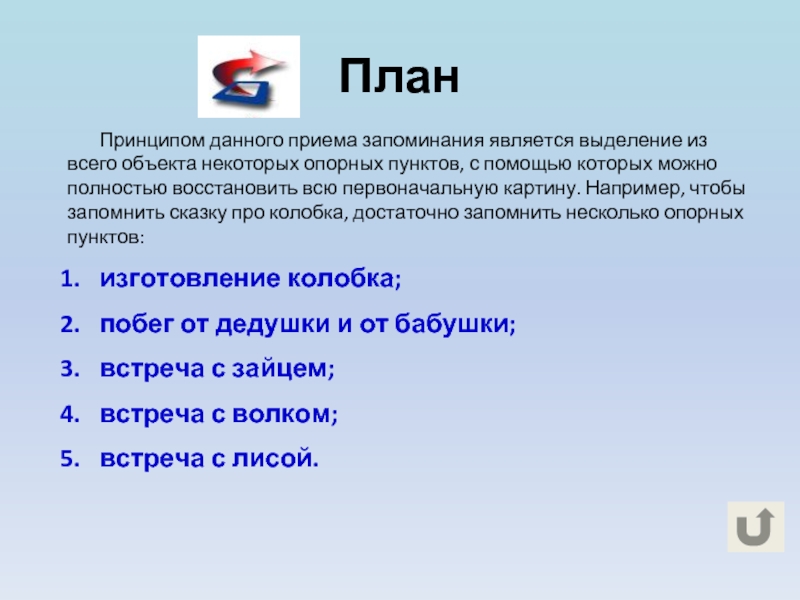 План

Принципом данного приема запоминания является выделение из всего объекта некоторых опорных пунктов, с помощью которых можно полностью восстановить всю первоначальную картину. Например, чтобы запомнить сказку про колобка, достаточно запомнить несколько опорных пунктов:

1. изготовление колобка;
2. побег от дедушки и от бабушки;
3. встреча с зайцем;
4. встреча с волком;
5. встреча с лисой.